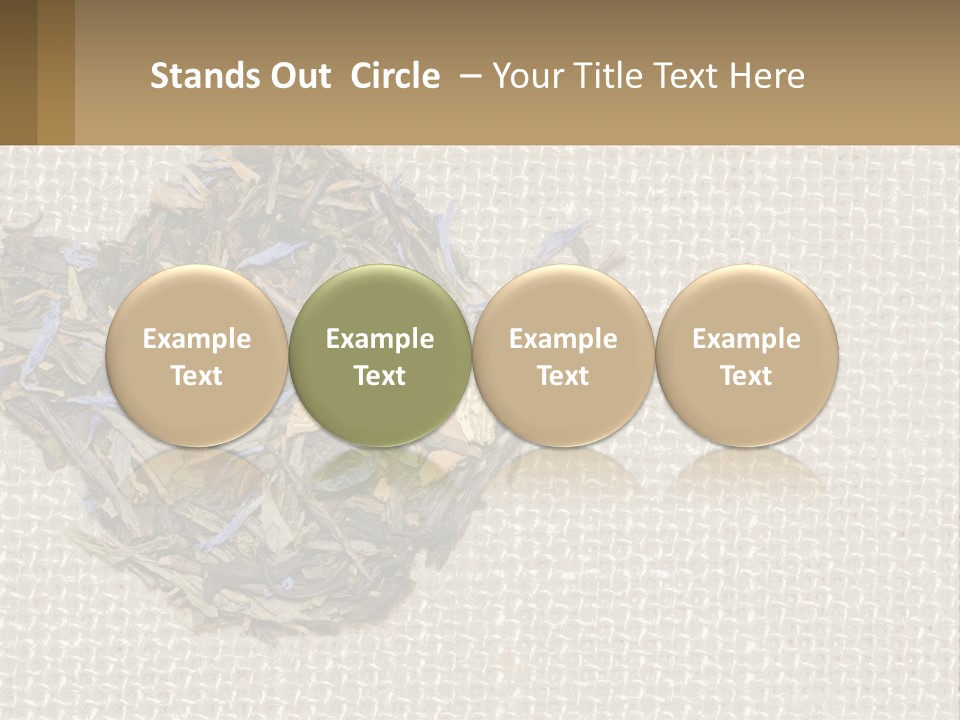 Stands Out Circle – Your Title Text Here

Example Text

Example Text

Example Text

Example Text